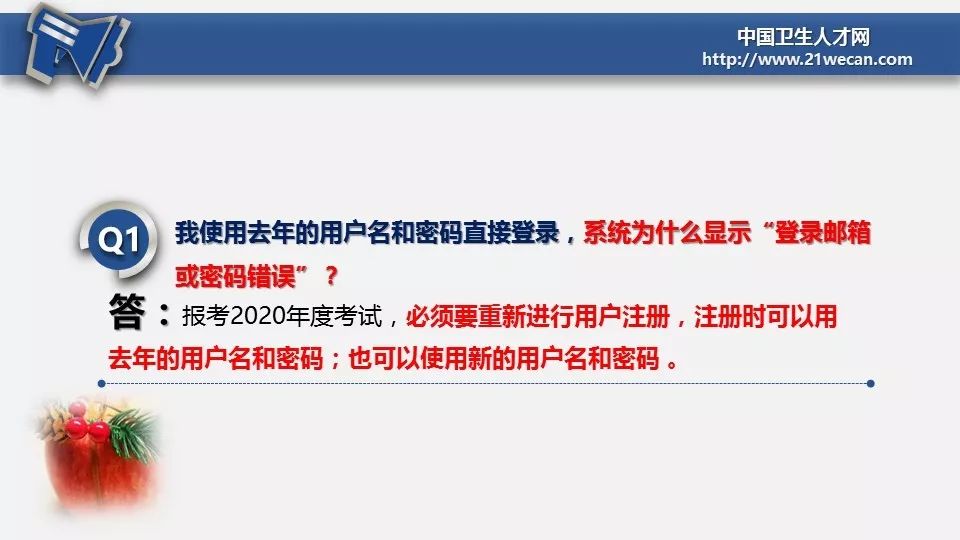 中国卫生人才网
http://www.21wecan.com

Q1 我使用去年的用户名和密码直接登录，系统为什么显示“登录邮箱或密码错误”？

答：报考2020年度考试，必须要重新进行用户注册，注册时可以用去年的用户名和密码；也可以使用新的用户名和密码。